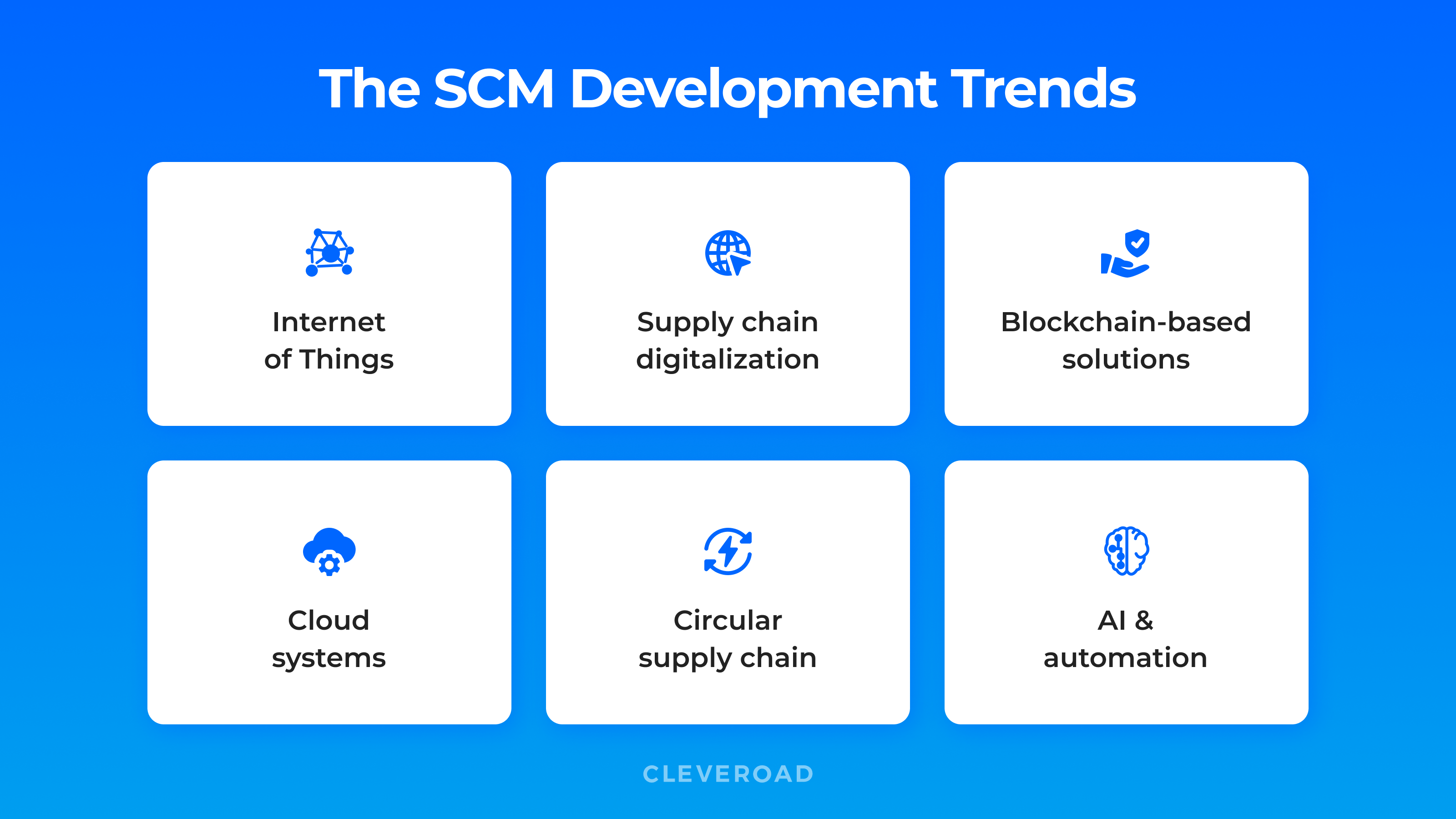 The SCM Development Trends

Internet of Things

Supply chain digitalization

Blockchain-based solutions

Cloud systems

Circular supply chain

AI & automation

CLEVEROAD